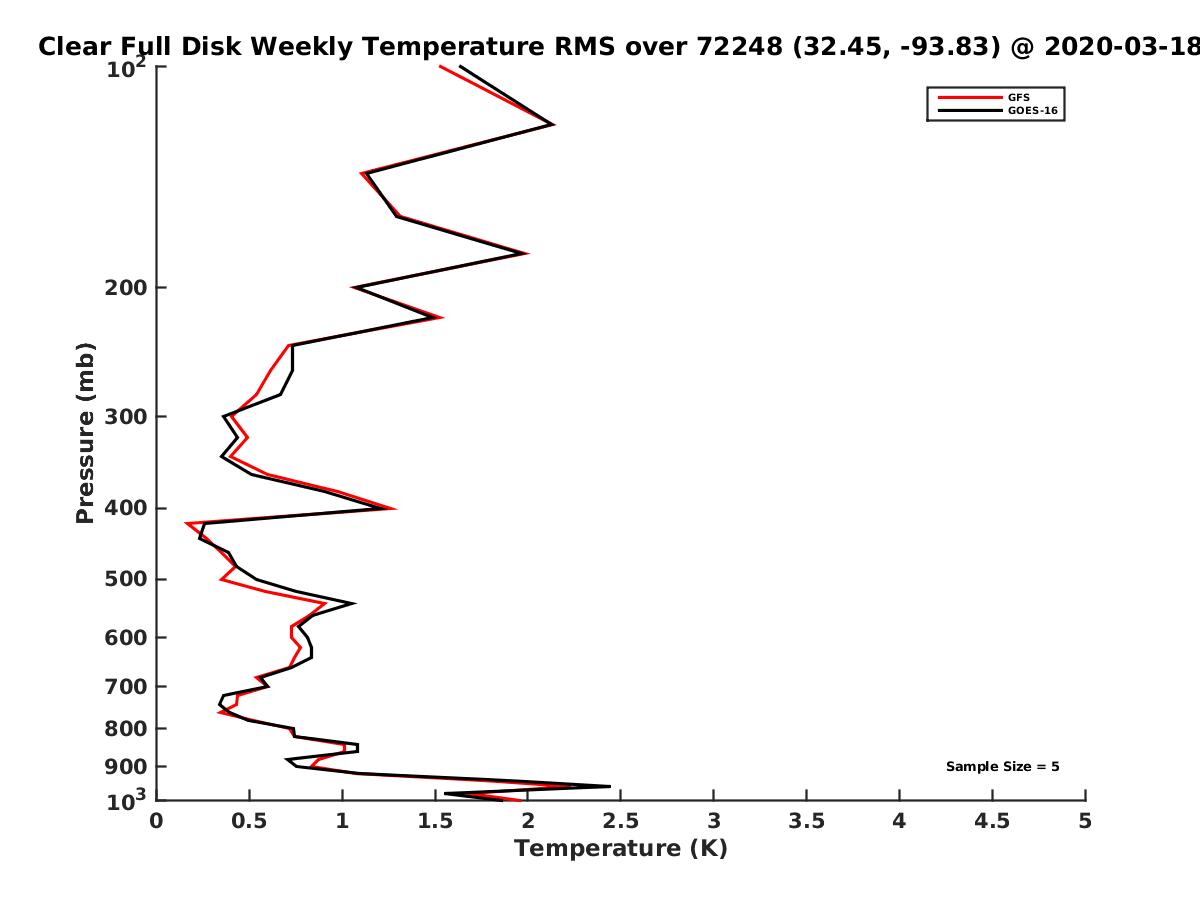 Clear Full Disk Weekly Temperature RMS over 72248 (32.45, -93.83) @ 2020-03-18

GFS
GOES-16

Pressure (mb)

$10^2$
200
300
400
500
600
700
800
900
$10^3$

Sample Size = 5

0 0.5 1 1.5 2 2.5 3 3.5 4 4.5 5

Temperature (K)